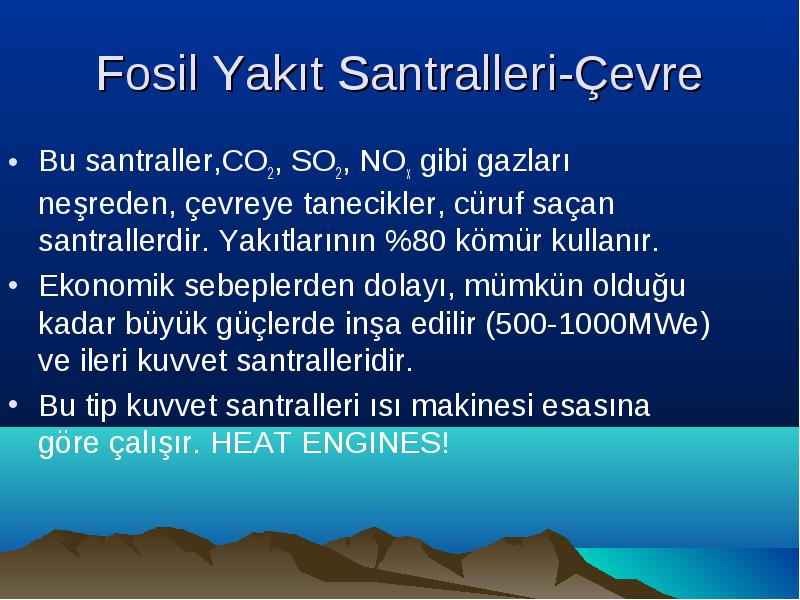 Fosil Yakıt Santralleri-Çevre

• Bu santraller,$CO_2$, $SO_2$, $NO_x$ gibi gazları neşreden, çevreye tanecikler, cüruf saçan santrallerdir. Yakıtlarının %80 kömür kullanır.

• Ekonomik sebeplerden dolayı, mümkün olduğu kadar büyük güçlerde inşa edilir (500-1000MWe) ve ileri kuvvet santralleridir.

• Bu tip kuvvet santralleri ısı makinesi esasına göre çalışır. HEAT ENGINES!